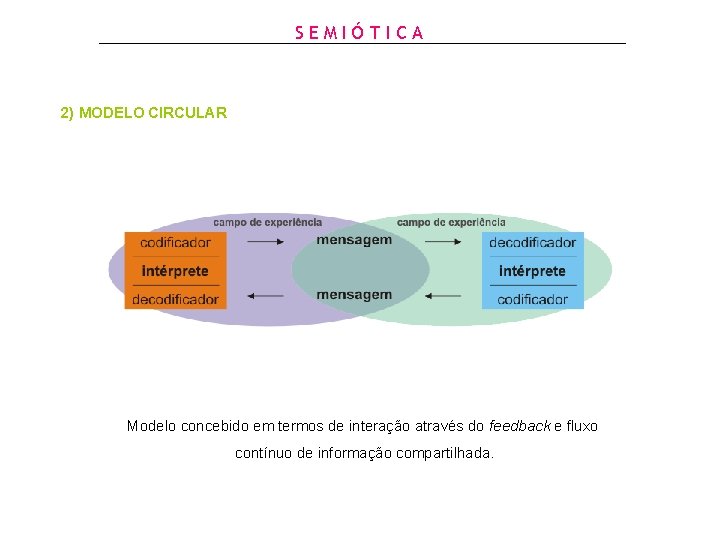 SEMIÓTICA

2) MODELO CIRCULAR

campo de experiência

campo de experiência

codificador

intérprete

decodificador

mensagem

mensagem

decodificador

intérprete

codificador

Modelo concebido em termos de interação através do feedback e fluxo contínuo de informação compartilhada.